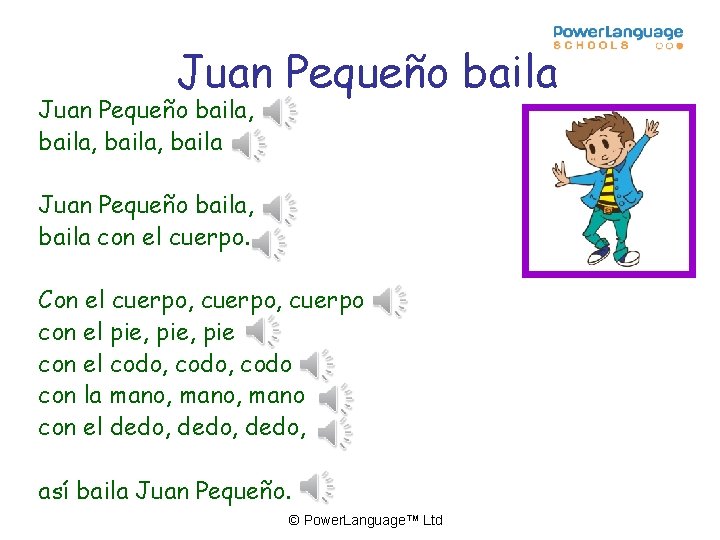 PowerLanguage
SCHOOLS

Juan Pequeño baila

Juan Pequeño baila,
baila, baila, baila

Juan Pequeño baila,
baila con el cuerpo.

Con el cuerpo, cuerpo, cuerpo
con el pie, pie, pie
con el codo, codo, codo
con la mano, mano, mano
con el dedo, dedo, dedo,

así baila Juan Pequeño.

© PowerLanguage™ Ltd